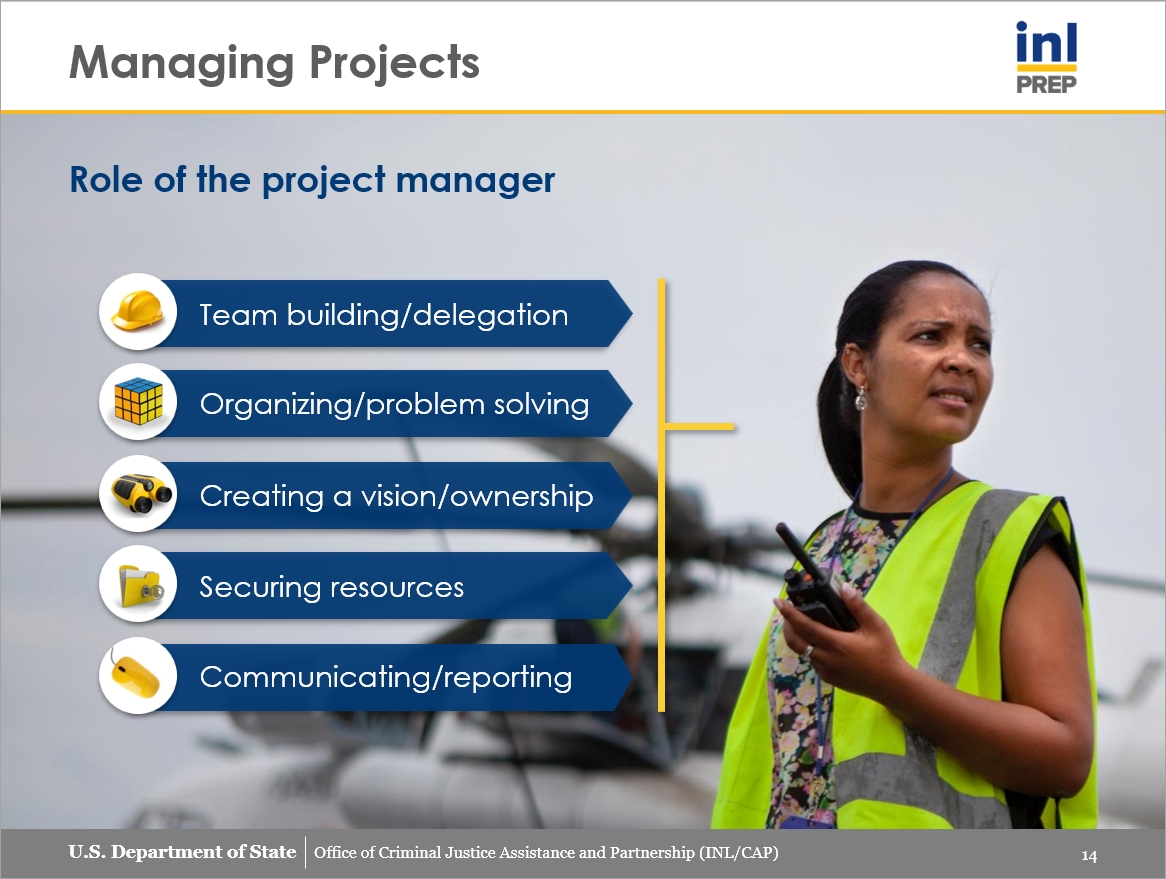 Managing Projects

inl PREP

Role of the project manager

Team building/delegation

Organizing/problem solving

Creating a vision/ownership

Securing resources

Communicating/reporting

U.S. Department of State | Office of Criminal Justice Assistance and Partnership (INL/CAP)

14